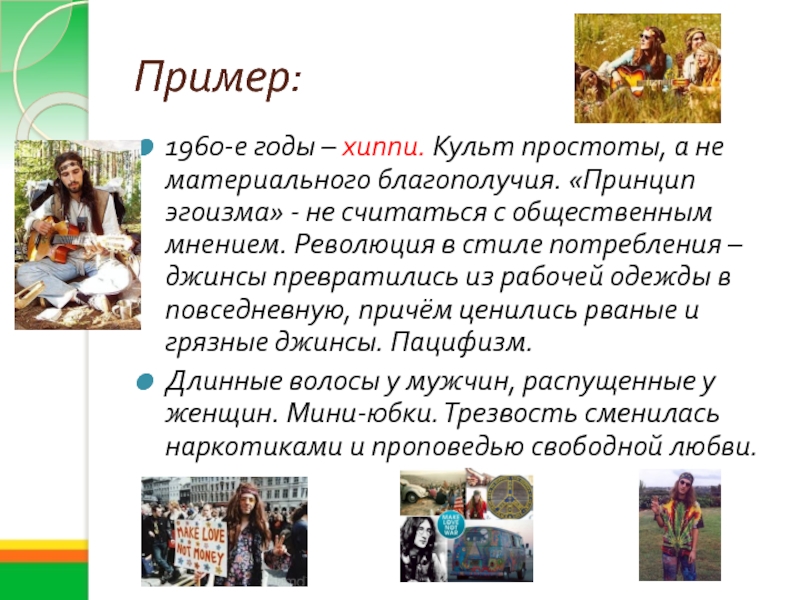 Пример:

1960-е годы – хиппи. Культ простоты, а не материального благополучия. «Принцип эгоизма» - не считаться с общественным мнением. Революция в стиле потребления – джинсы превратились из рабочей одежды в повседневную, причём ценились рваные и грязные джинсы. Пацифизм.

Длинные волосы у мужчин, распущенные у женщин. Мини-юбки. Трезвость сменилась наркотиками и проповедью свободной любви.

MAKE LOVE NOT MONEY

MAKE LOVE NOT WAR